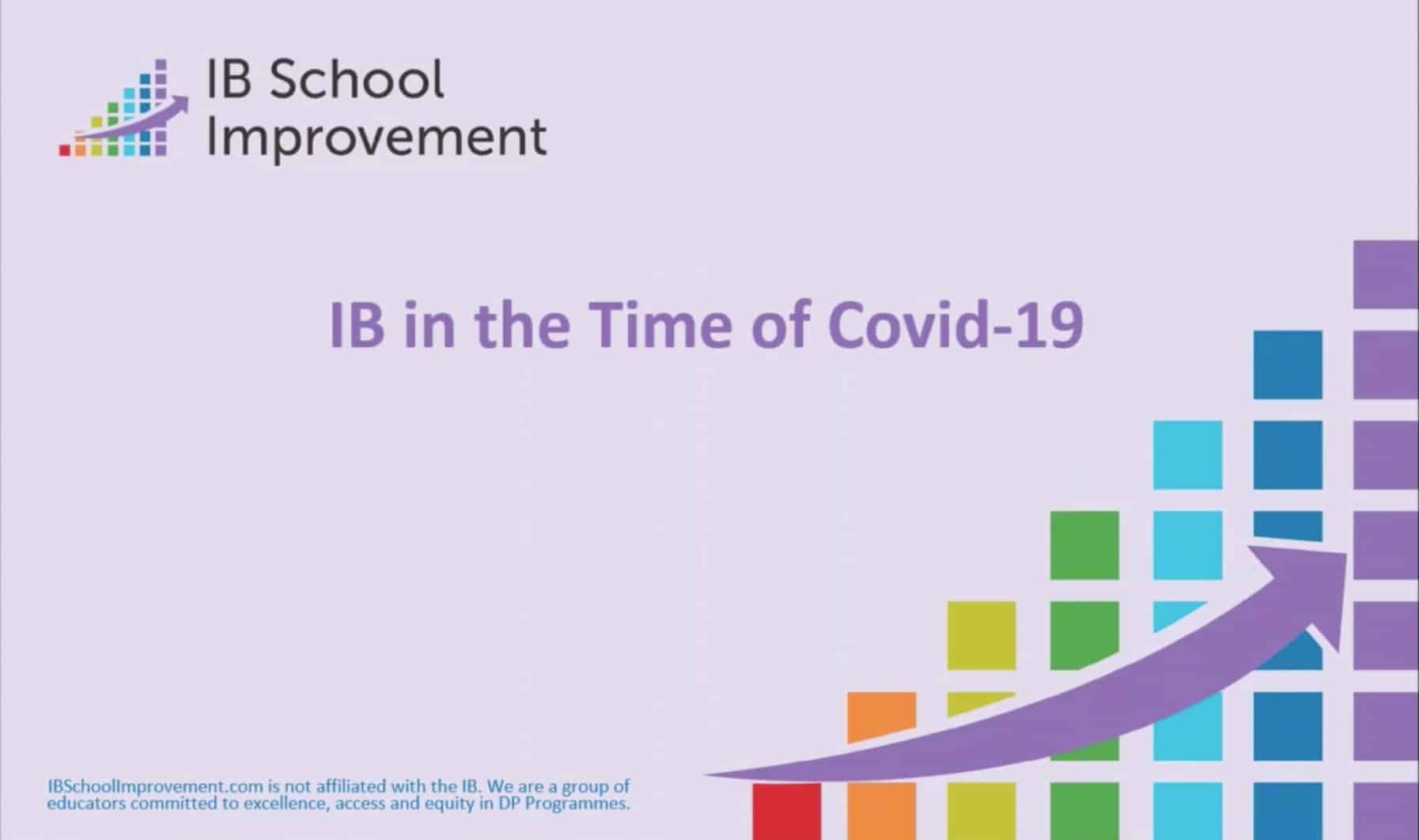 IB School Improvement

IB in the Time of Covid-19

IBSchoolImprovement.com is not affiliated with the IB. We are a group of educators committed to excellence, access and equity in DP Programmes.